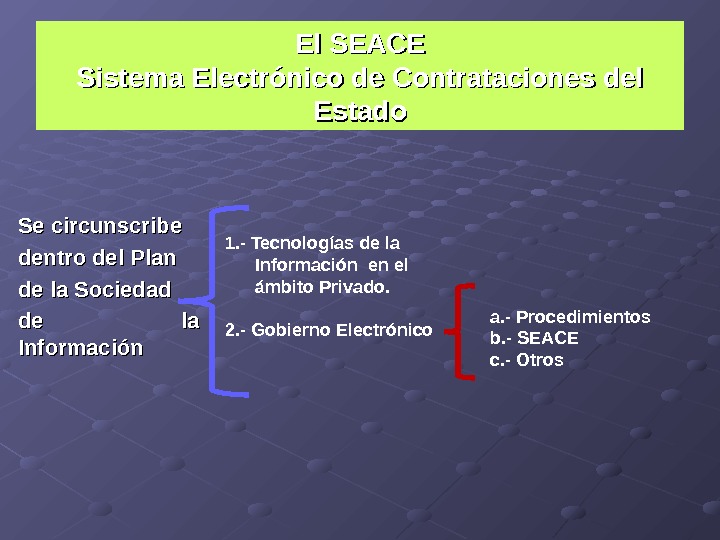 El SEACE
Sistema Electrónico de Contrataciones del Estado

Se circunscribe dentro del Plan de la Sociedad de la Información

1.- Tecnologías de la Información en el ámbito Privado.

2.- Gobierno Electrónico

a.- Procedimientos
b.- SEACE
c.- Otros